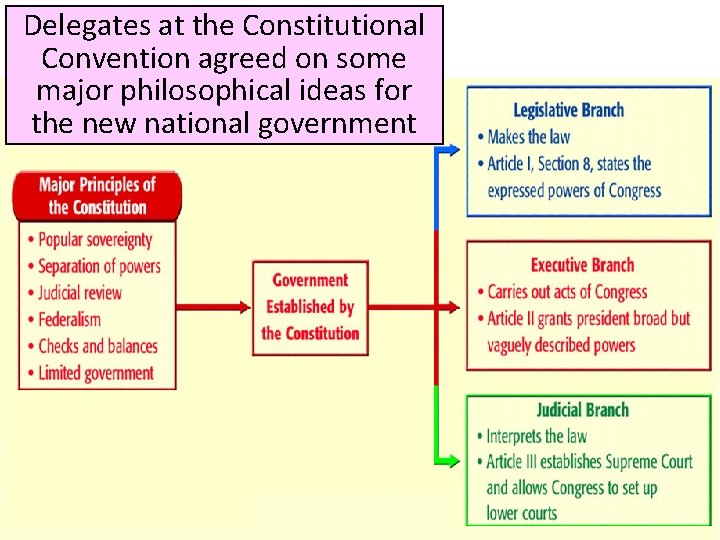 Delegates at the Constitutional Convention agreed on some major philosophical ideas for the new national government

Major Principles of the Constitution

• Popular sovereignty
• Separation of powers
• Judicial review
• Federalism
• Checks and balances
• Limited government

Government Established by the Constitution

Legislative Branch
• Makes the law
• Article I, Section 8, states the expressed powers of Congress

Executive Branch
• Carries out acts of Congress
• Article II grants president broad but vaguely described powers

Judicial Branch
• Interprets the law
• Article III establishes Supreme Court and allows Congress to set up lower courts